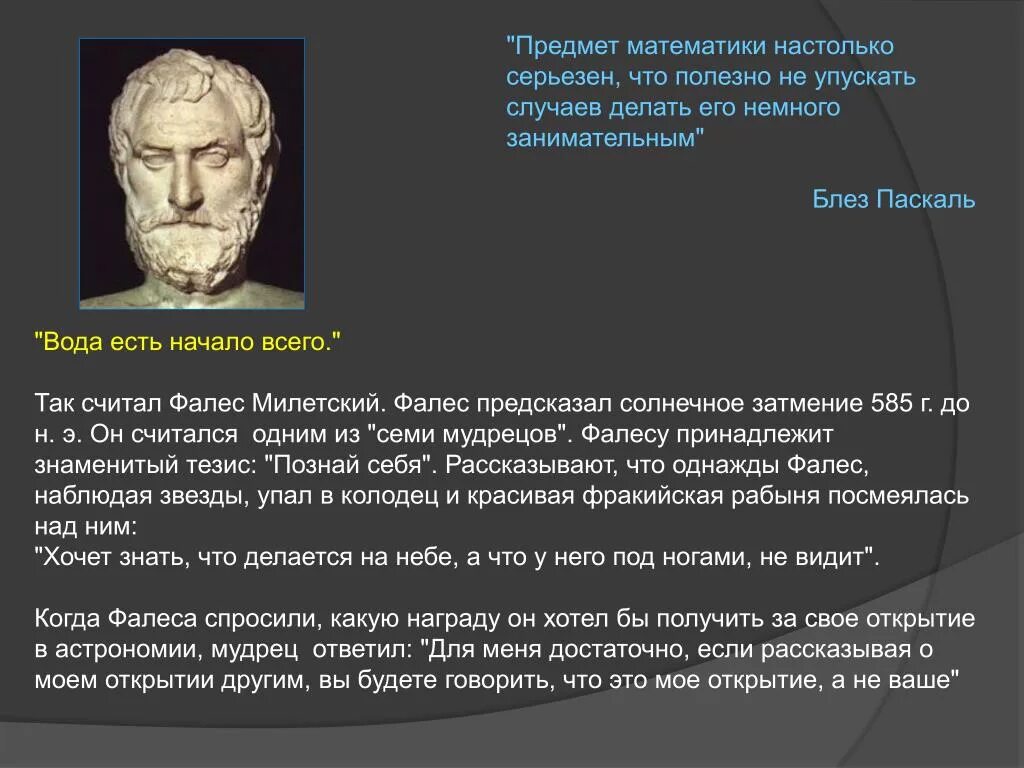 "Предмет математики настолько серьезен, что полезно не упускать случаев делать его немного занимательным"

Блез Паскаль

"Вода есть начало всего."

Так считал Фалес Милетский. Фалес предсказал солнечное затмение 585 г. до н. э. Он считался одним из "семи мудрецов". Фалесу принадлежит знаменитый тезис: "Познай себя". Рассказывают, что однажды Фалес, наблюдая звезды, упал в колодец и красивая фракийская рабыня посмеялась над ним:
"Хочет знать, что делается на небе, а что у него под ногами, не видит".

Когда Фалеса спросили, какую награду он хотел бы получить за свое открытие в астрономии, мудрец ответил: "Для меня достаточно, если рассказывая о моем открытии другим, вы будете говорить, что это мое открытие, а не ваше"